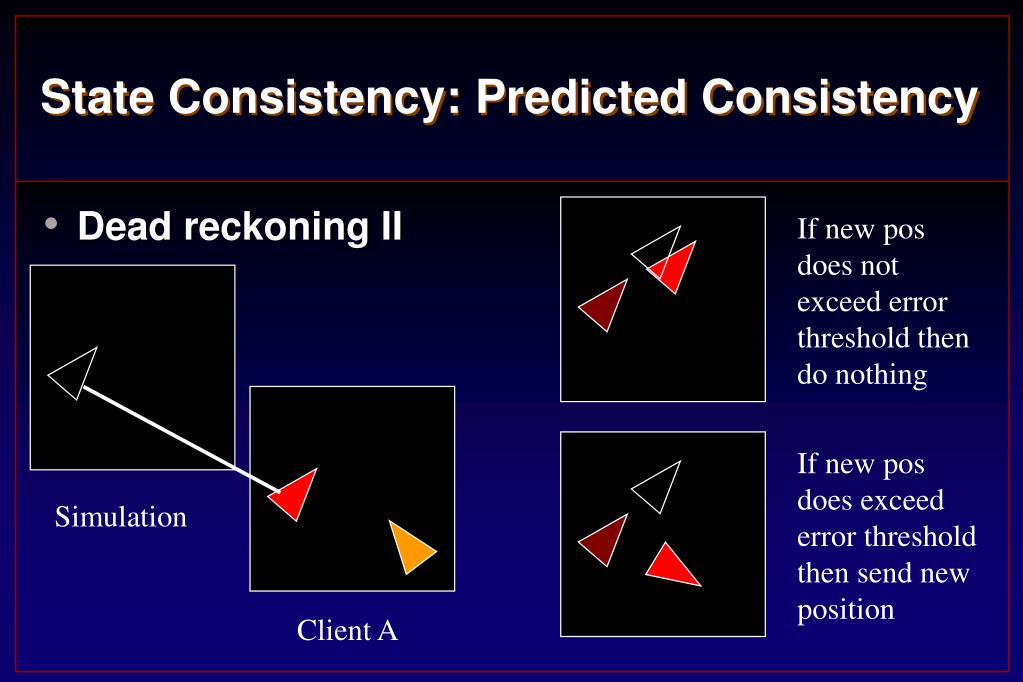 State Consistency: Predicted Consistency

• Dead reckoning II

Simulation

Client A

If new pos does not exceed error threshold then do nothing

If new pos does exceed error threshold then send new position